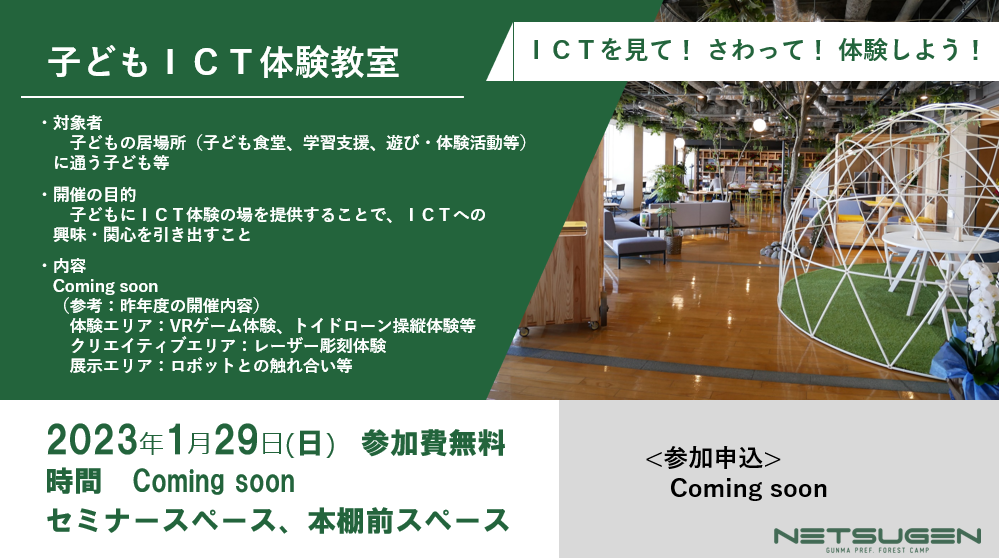 子どもＩＣＴ体験教室

ＩＣＴを見て！ さわって！ 体験しよう！

・対象者
子どもの居場所（子ども食堂、学習支援、遊び・体験活動等）に通う子ども等

・開催の目的
子どもにＩＣＴ体験の場を提供することで、ＩＣＴへの興味・関心を引き出すこと

・内容
Coming soon
（参考：昨年度の開催内容）
体験エリア：VRゲーム体験、トイドローン操縦体験等
クリエイティブエリア：レーザー彫刻体験
展示エリア：ロボットとの触れ合い等

2023年1月29日(日)　参加費無料
時間　Coming soon
セミナースペース、本棚前スペース

<参加申込>
Coming soon

NETSUGEN
GUNMA PREF. FOREST CAMP